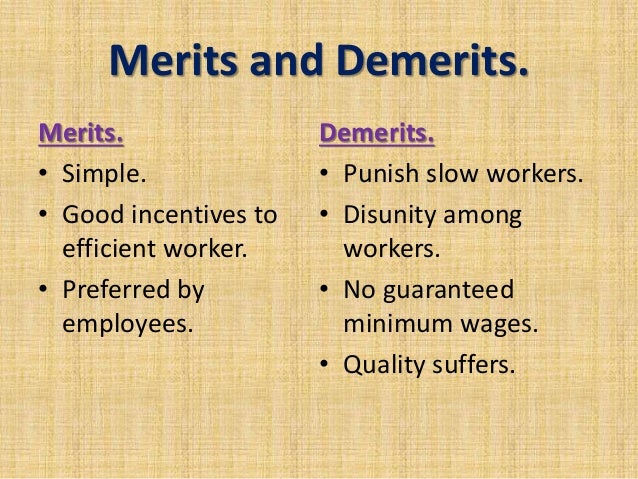 Merits and Demerits.

Merits.

• Simple.
• Good incentives to efficient worker.
• Preferred by employees.

Demerits.

• Punish slow workers.
• Disunity among workers.
• No guaranteed minimum wages.
• Quality suffers.